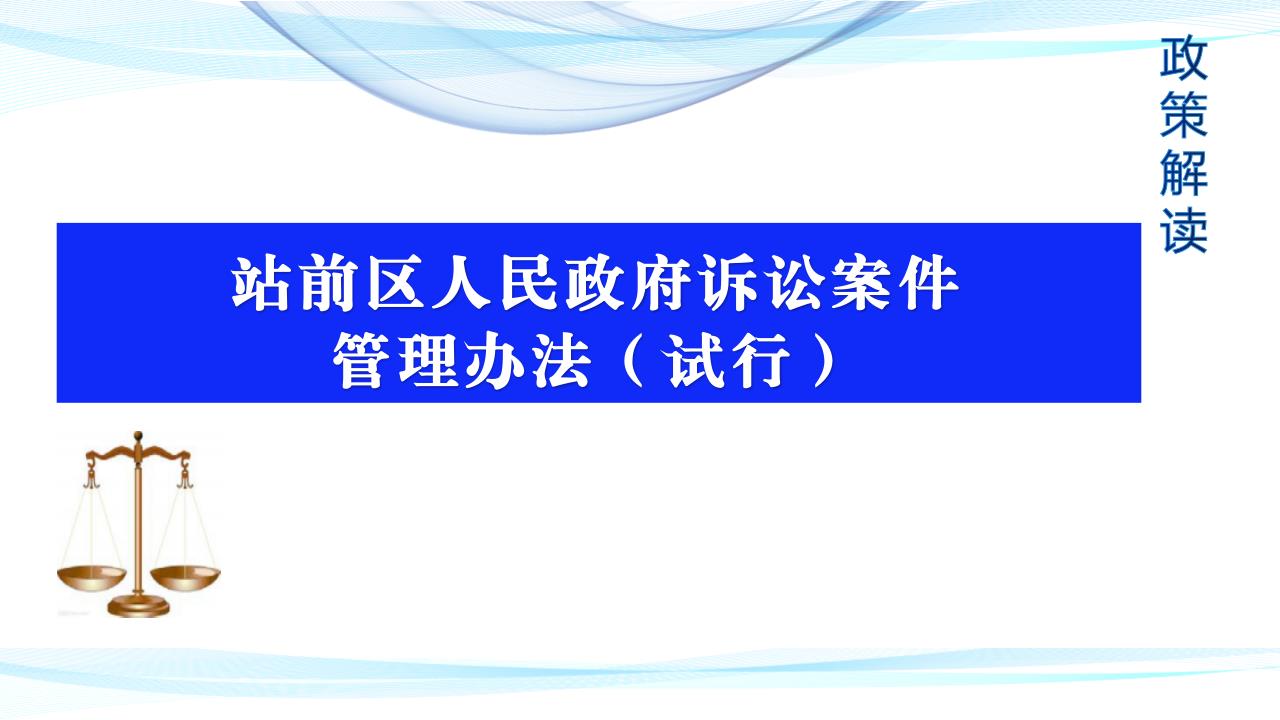 政策解读

站前区人民政府诉讼案件管理办法（试行）